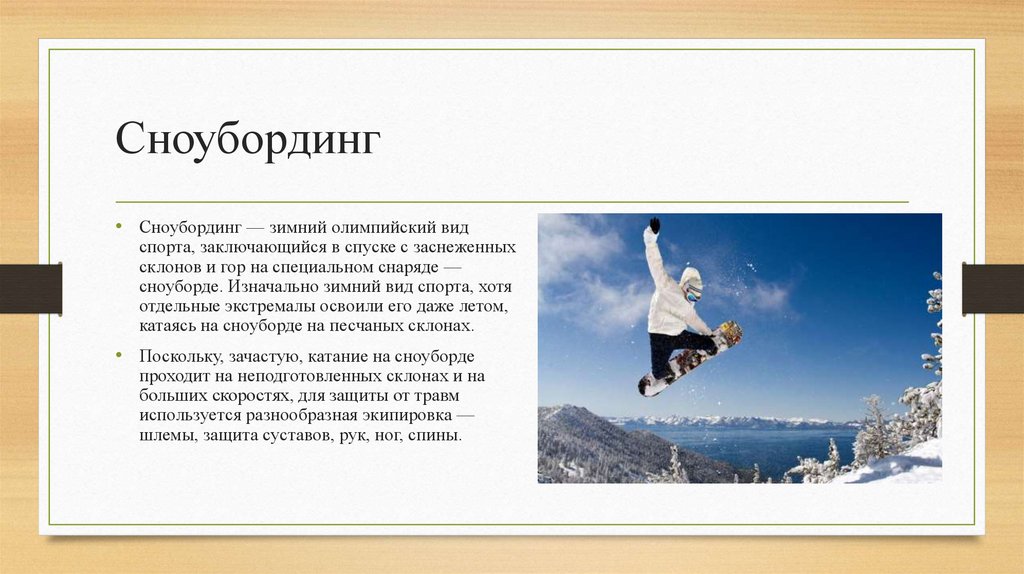 Сноубординг

• Сноубординг — зимний олимпийский вид спорта, заключающийся в спуске с заснеженных склонов и гор на специальном снаряде — сноуборде. Изначально зимний вид спорта, хотя отдельные экстремалы освоили его даже летом, катаясь на сноуборде на песчаных склонах.

• Поскольку, зачастую, катание на сноуборде проходит на неподготовленных склонах и на больших скоростях, для защиты от травм используется разнообразная экипировка — шлемы, защита суставов, рук, ног, спины.